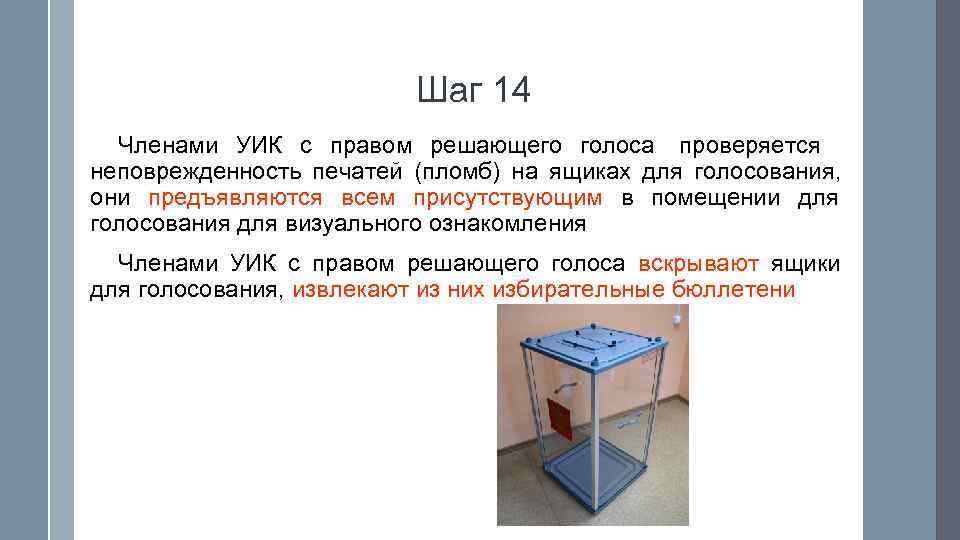 Шаг 14

Членами УИК с правом решающего голоса проверяется неповрежденность печатей (пломб) на ящиках для голосования, они предъявляются всем присутствующим в помещении для голосования для визуального ознакомления

Членами УИК с правом решающего голоса вскрывают ящики для голосования, извлекают из них избирательные бюллетени